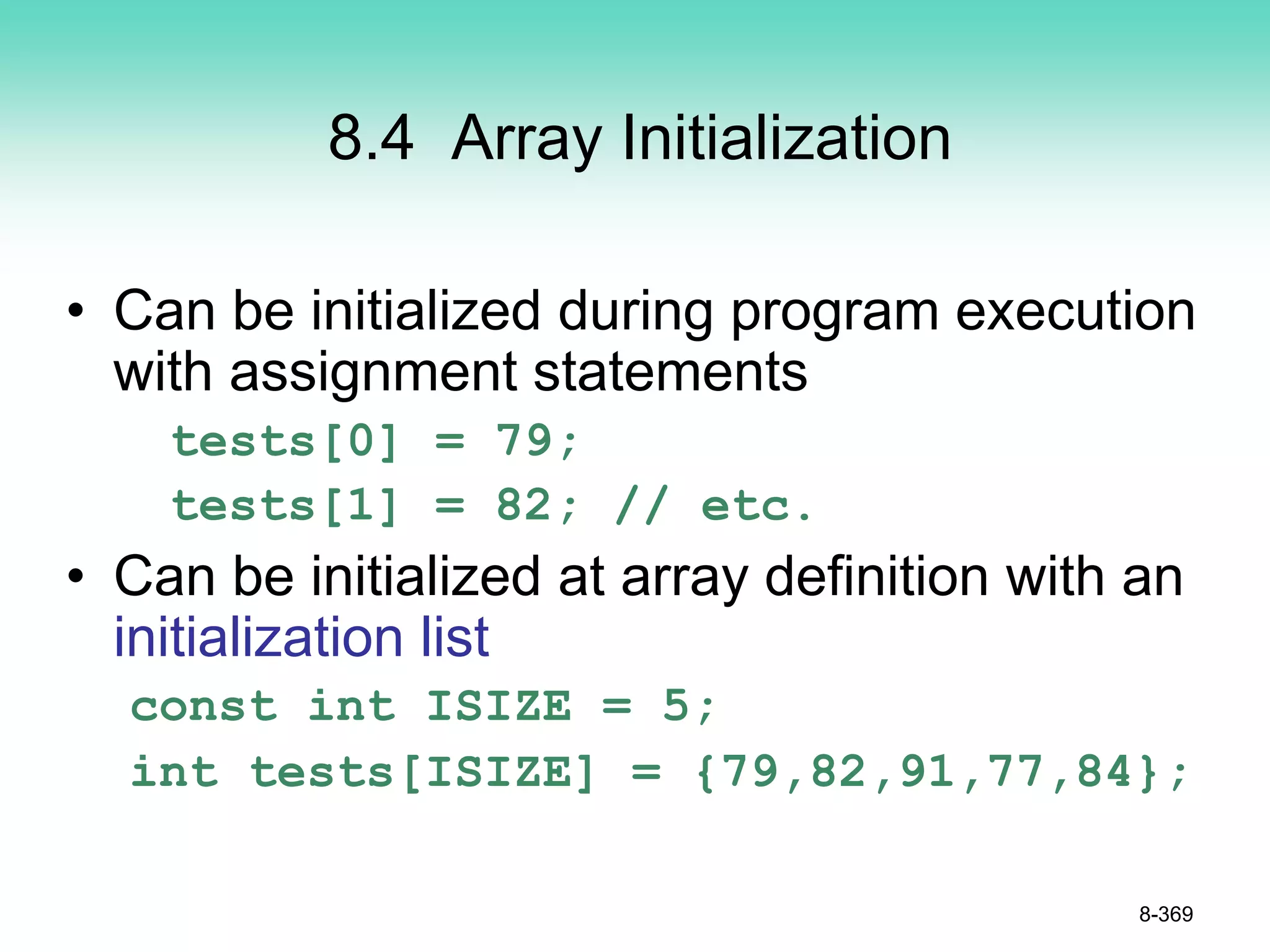 8.4 Array Initialization

• Can be initialized during program execution with assignment statements

tests[0] = 79;

tests[1] = 82; // etc.

• Can be initialized at array definition with an initialization list

const int ISIZE = 5;

int tests[ISIZE] = {79,82,91,77,84};

8-369